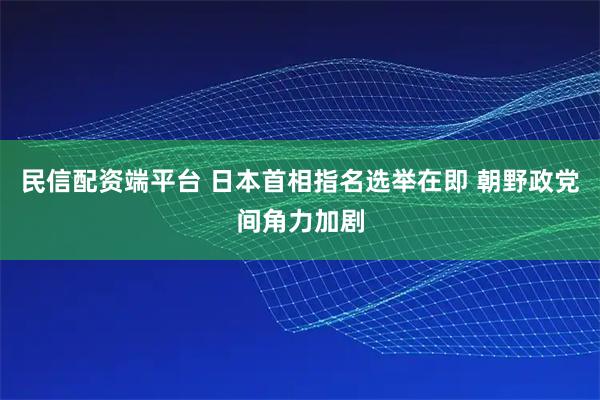 民信配资端平台 日本首相指名选举在即 朝野政党间角力加剧